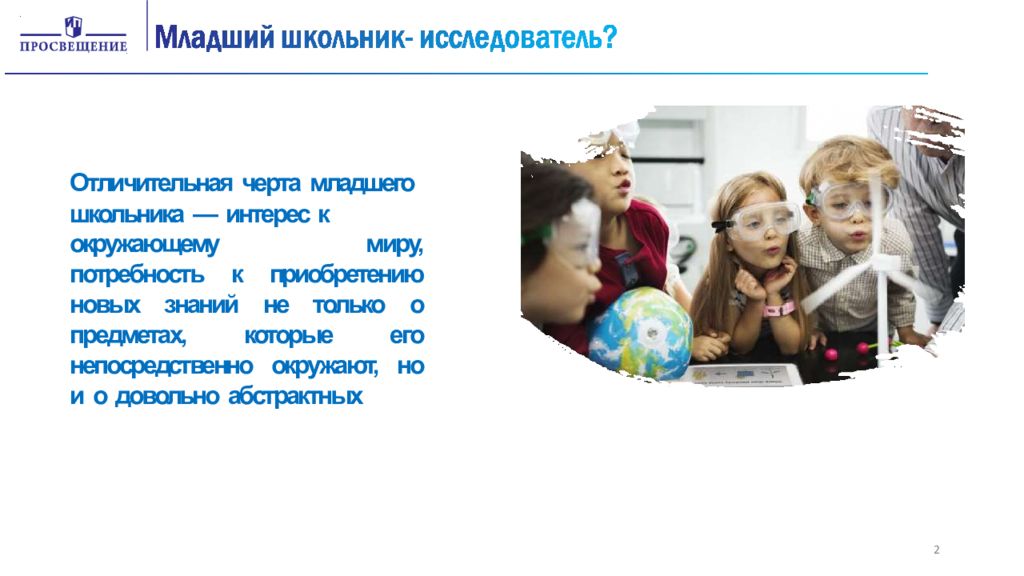 ПРОСВЕЩЕНИЕ

Младший школьник- исследователь?

Отличительная черта младшего школьника — интерес к окружающему миру, потребность к приобретению новых знаний не только о предметах, которые его непосредственно окружают, но и о довольно абстрактных

2